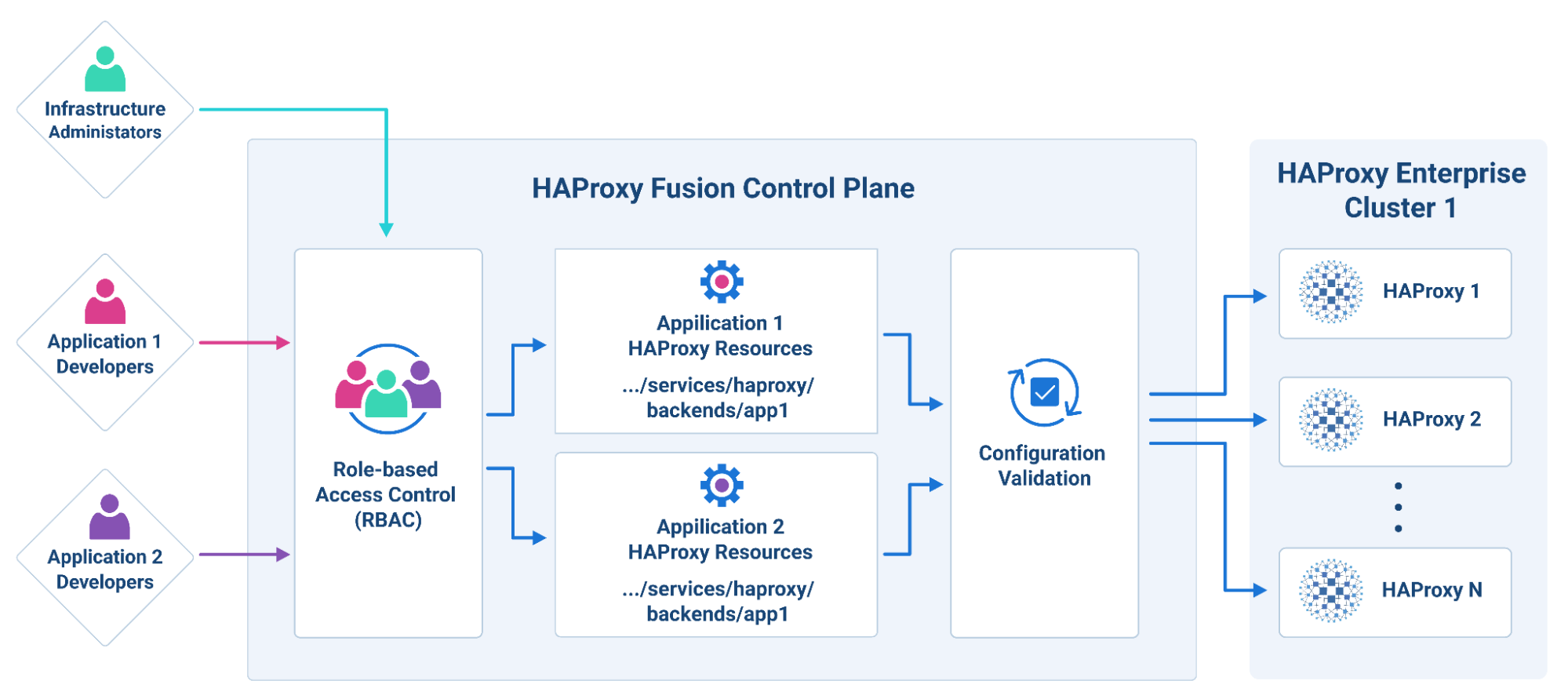 Infrastructure Administators

Application 1 Developers

Application 2 Developers

HAProxy Fusion Control Plane

Role-based Access Control (RBAC)

Appilication 1 HAProxy Resources

.../services/haproxy/ backends/app1

Appilication 2 HAProxy Resources

.../services/haproxy/ backends/app1

Configuration Validation

HAProxy Enterprise Cluster 1

HAProxy 1

HAProxy 2

HAProxy N